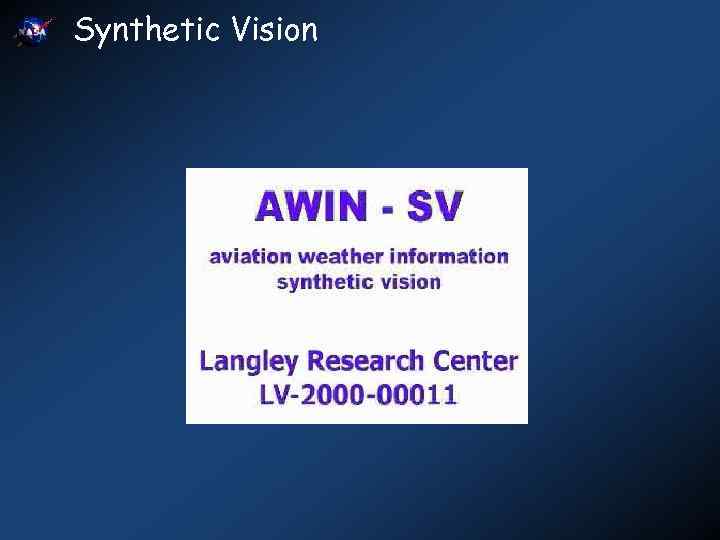 NASA

Synthetic Vision

AWIN - SV

aviation weather information
synthetic vision

Langley Research Center
LV-2000-00011